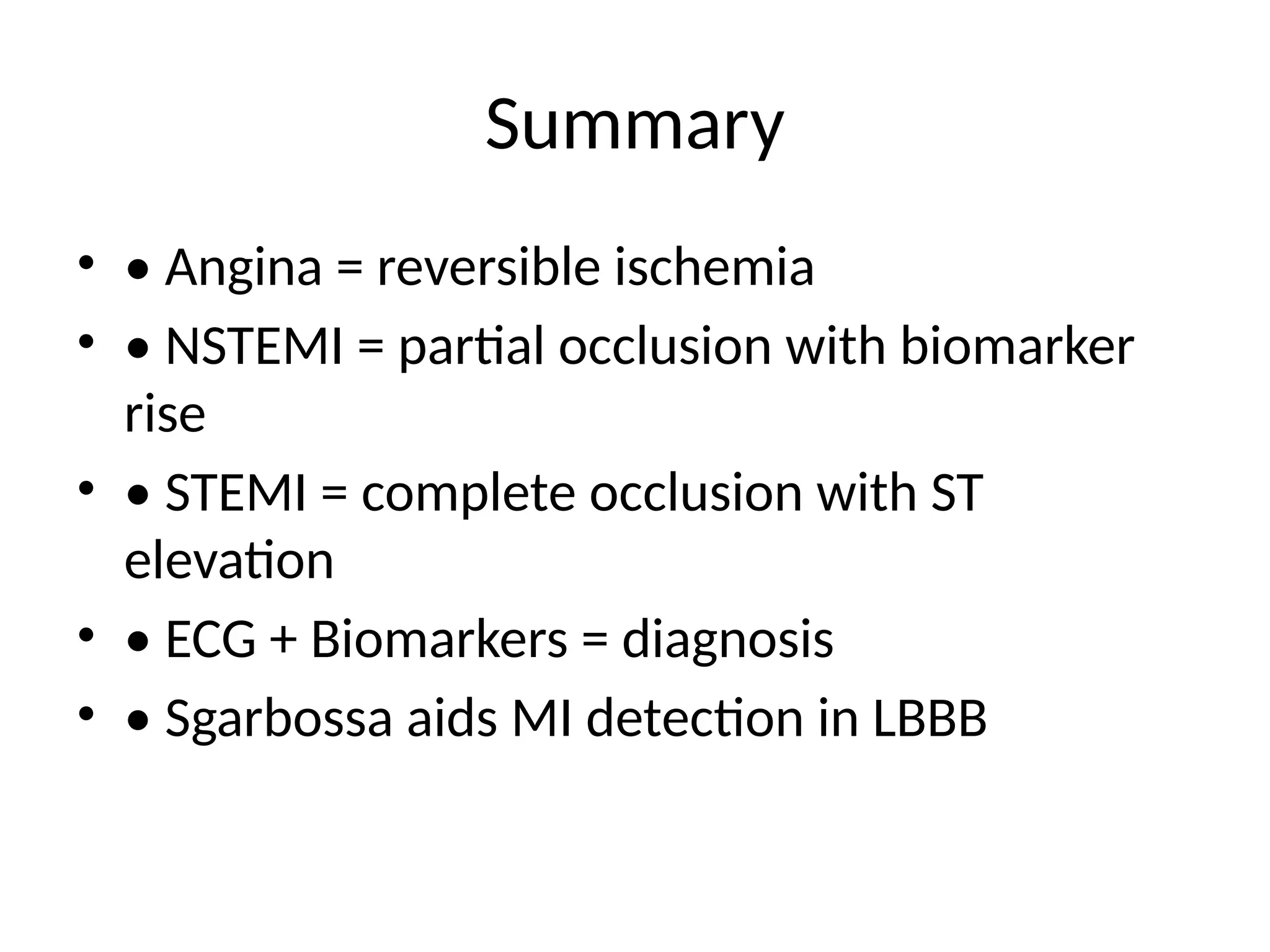 Summary

• • Angina = reversible ischemia
• • NSTEMI = partial occlusion with biomarker rise
• • STEMI = complete occlusion with ST elevation
• • ECG + Biomarkers = diagnosis
• • Sgarbossa aids MI detection in LBBB